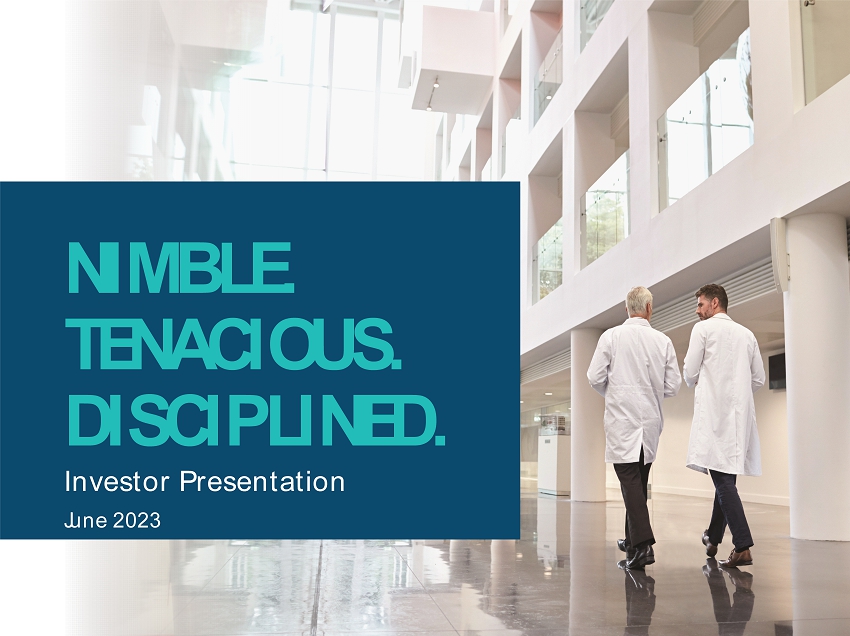 NIMBLE.
TENACIOUS.
DISCIPLINED.

Investor Presentation

June 2023